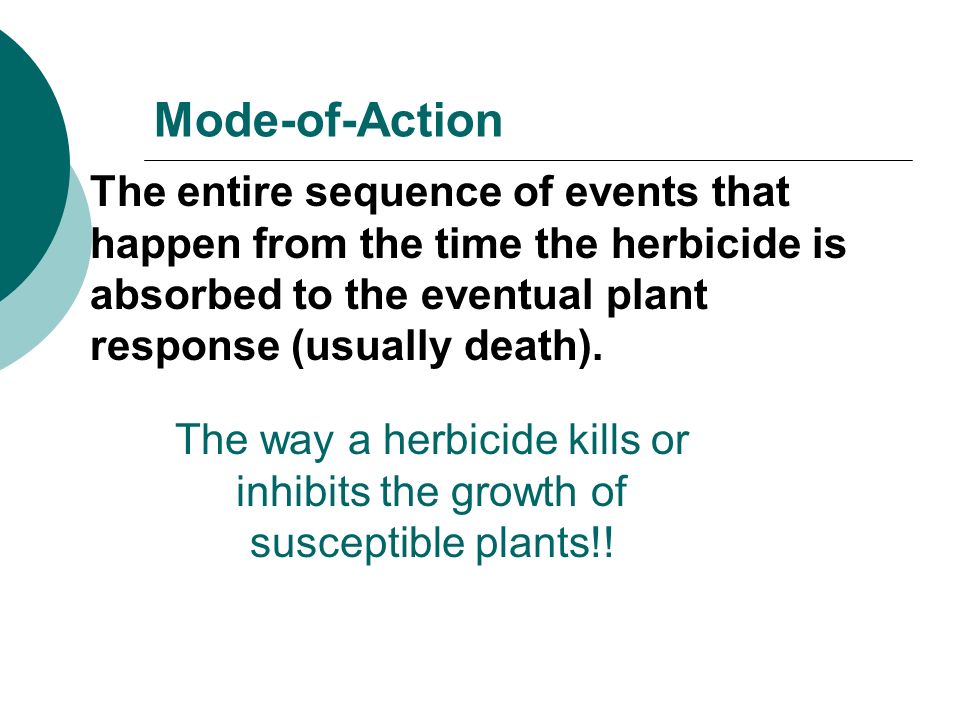 Mode-of-Action

The entire sequence of events that happen from the time the herbicide is absorbed to the eventual plant response (usually death).

The way a herbicide kills or inhibits the growth of susceptible plants!!